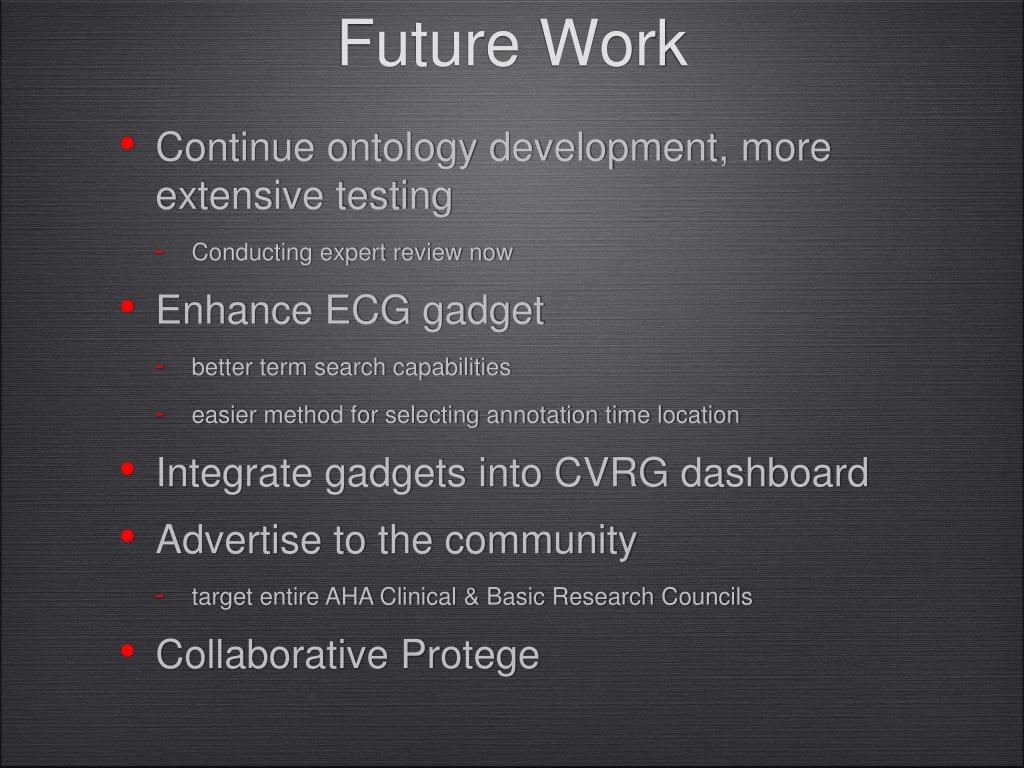 Future Work

• Continue ontology development, more extensive testing

- Conducting expert review now

• Enhance ECG gadget

- better term search capabilities

- easier method for selecting annotation time location

• Integrate gadgets into CVRG dashboard

• Advertise to the community

- target entire AHA Clinical & Basic Research Councils

• Collaborative Protege